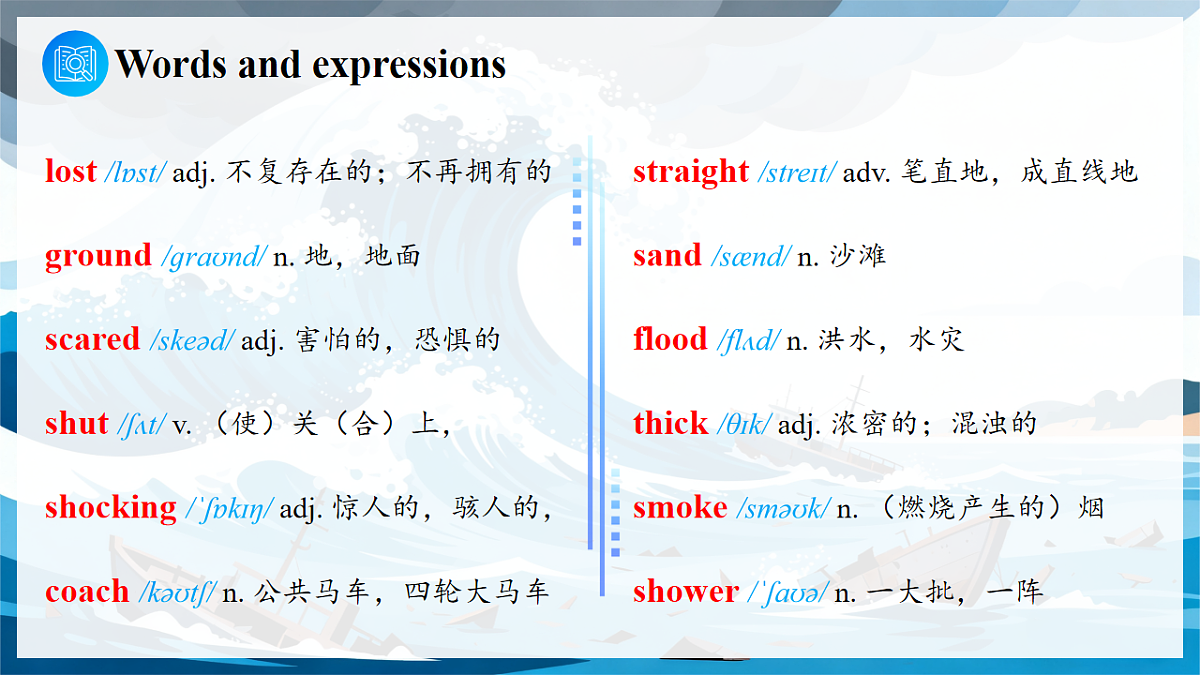 Words and expressions

lost /lɒst/ adj. 不复存在的；不再拥有的

ground /graʊnd/ n. 地，地面

scared /skeəd/ adj. 害怕的，恐惧的

shut /ʃʌt/ v. （使）关（合）上，

shocking /ˈʃɒkɪŋ/ adj. 惊人的，骇人的，

coach /kəʊtʃ/ n. 公共马车，四轮大马车

straight /streɪt/ adv. 笔直地，成直线地

sand /sænd/ n. 沙滩

flood /flʌd/ n. 洪水，水灾

thick /θɪk/ adj. 浓密的；混浊的

smoke /sməʊk/ n. （燃烧产生的）烟

shower /ˈʃaʊə/ n. 一大批，一阵